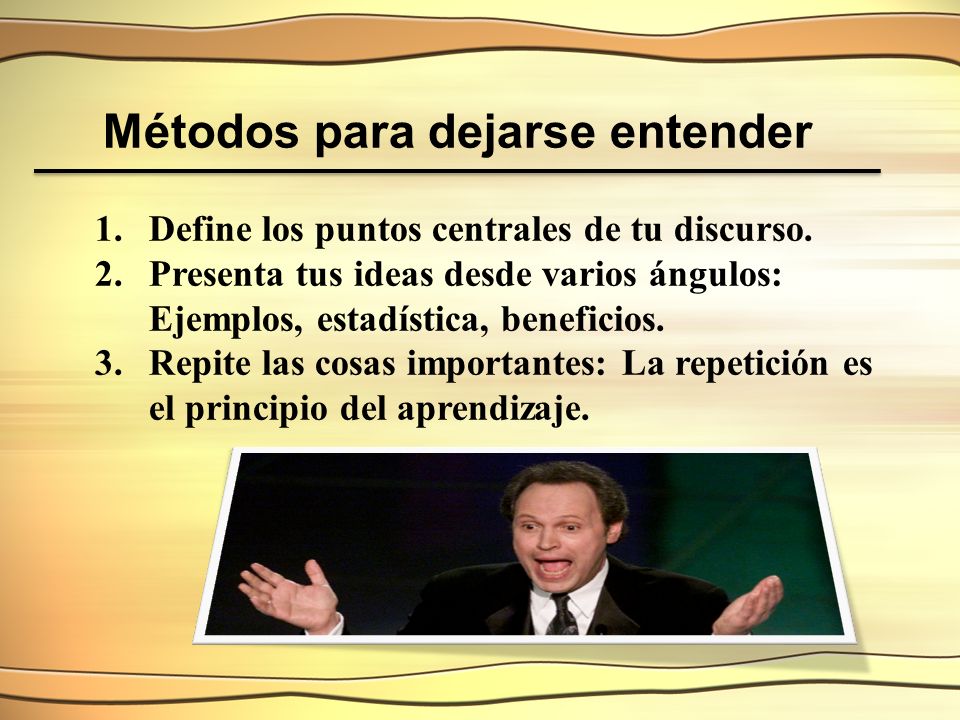 Métodos para dejarse entender

1. Define los puntos centrales de tu discurso.
2. Presenta tus ideas desde varios ángulos: Ejemplos, estadística, beneficios.
3. Repite las cosas importantes: La repetición es el principio del aprendizaje.